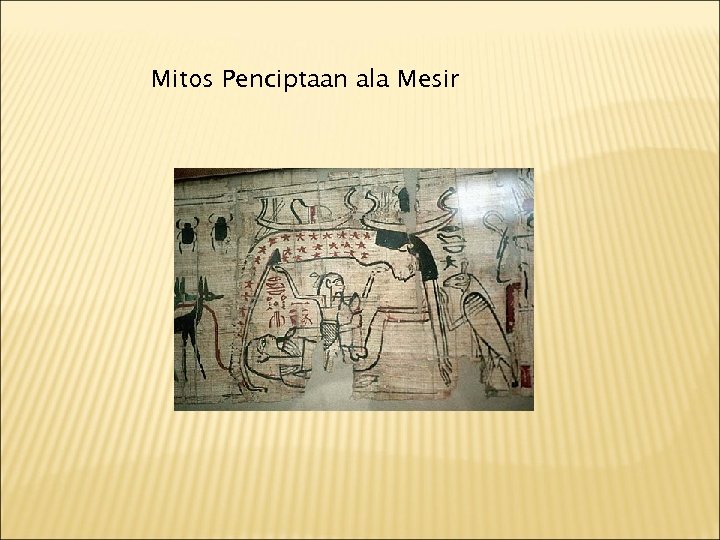 Mitos Penciptaan ala Mesir